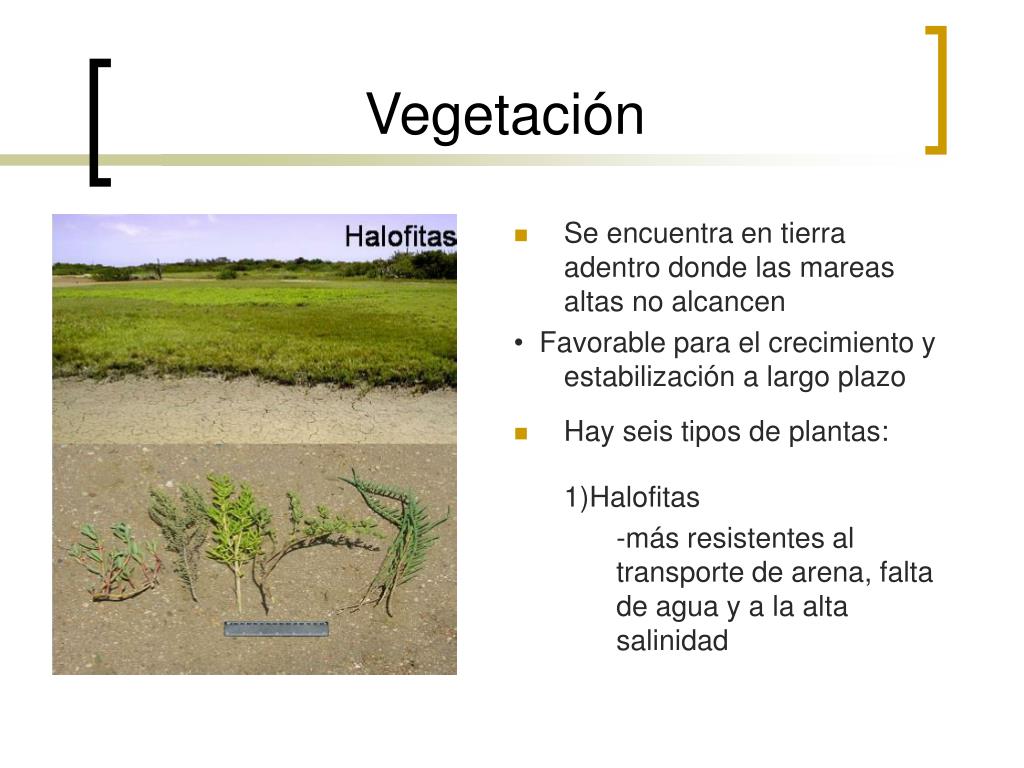 Vegetación

Halofitas

Se encuentra en tierra adentro donde las mareas altas no alcancen

• Favorable para el crecimiento y estabilización a largo plazo

Hay seis tipos de plantas:

1)Halofitas

-más resistentes al transporte de arena, falta de agua y a la alta salinidad